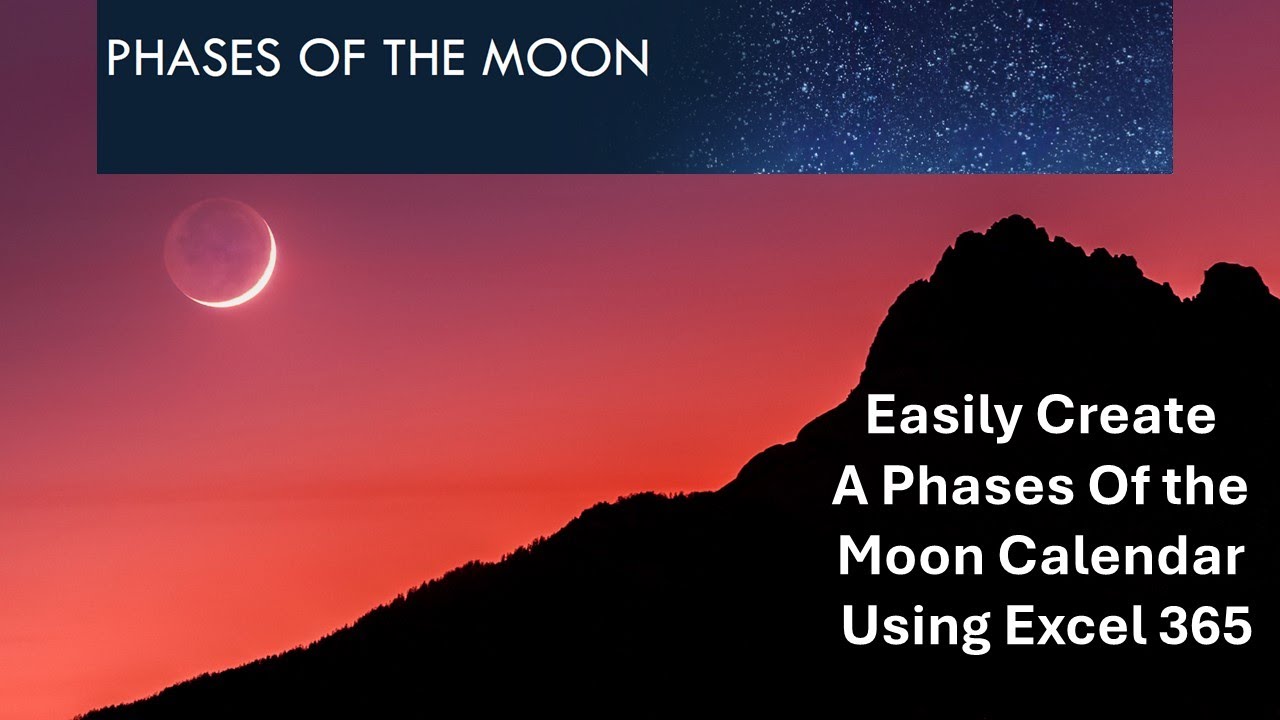 PHASES OF THE MOON

Easily Create
A Phases Of the
Moon Calendar
Using Excel 365